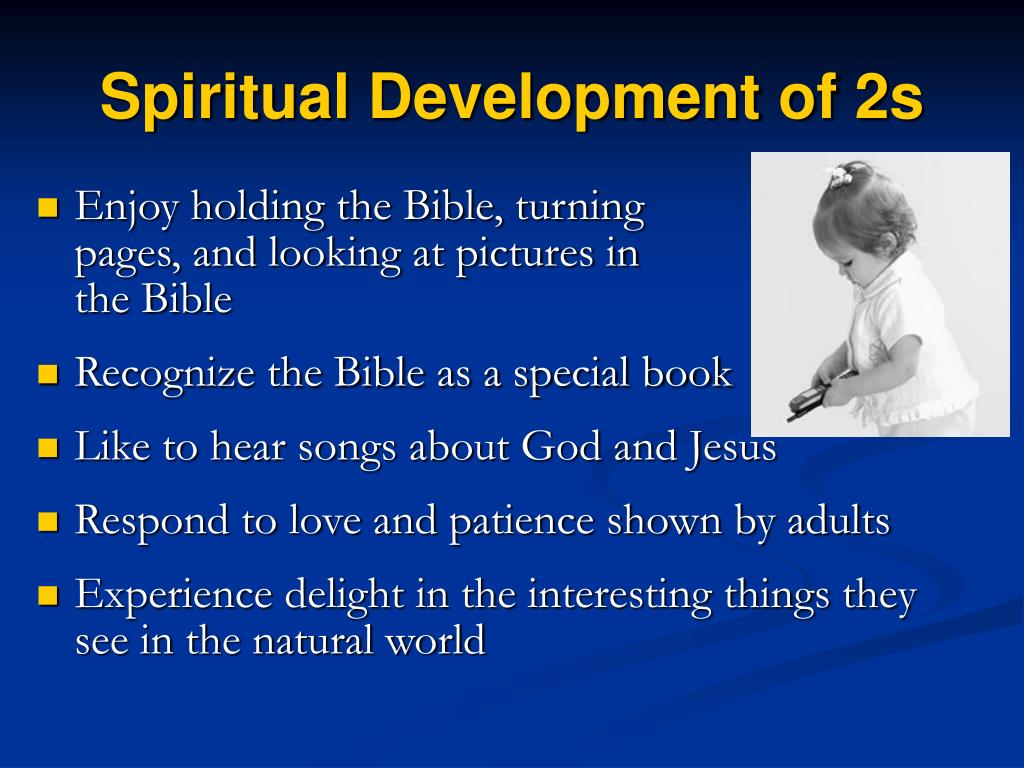 Spiritual Development of 2s

- Enjoy holding the Bible, turning pages, and looking at pictures in the Bible
- Recognize the Bible as a special book
- Like to hear songs about God and Jesus
- Respond to love and patience shown by adults
- Experience delight in the interesting things they see in the natural world